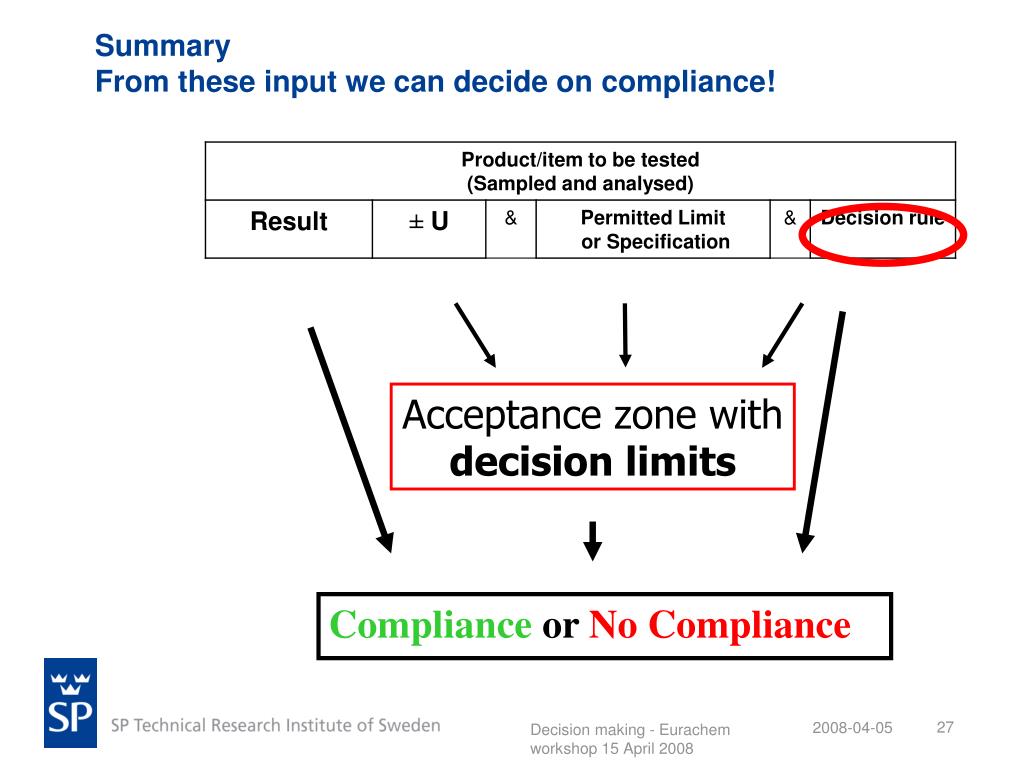 Summary
From these input we can decide on compliance!

| Product/item to be tested (Sampled and analysed) | | | | | |
|---|---|---|---|---|---|
| Result | ± U | & | Permitted Limit or Specification | & | Decision rule |

Acceptance zone with **decision limits**

Compliance or No Compliance

SP

SP Technical Research Institute of Sweden

Decision making - Eurachem workshop 15 April 2008

2008-04-05

27